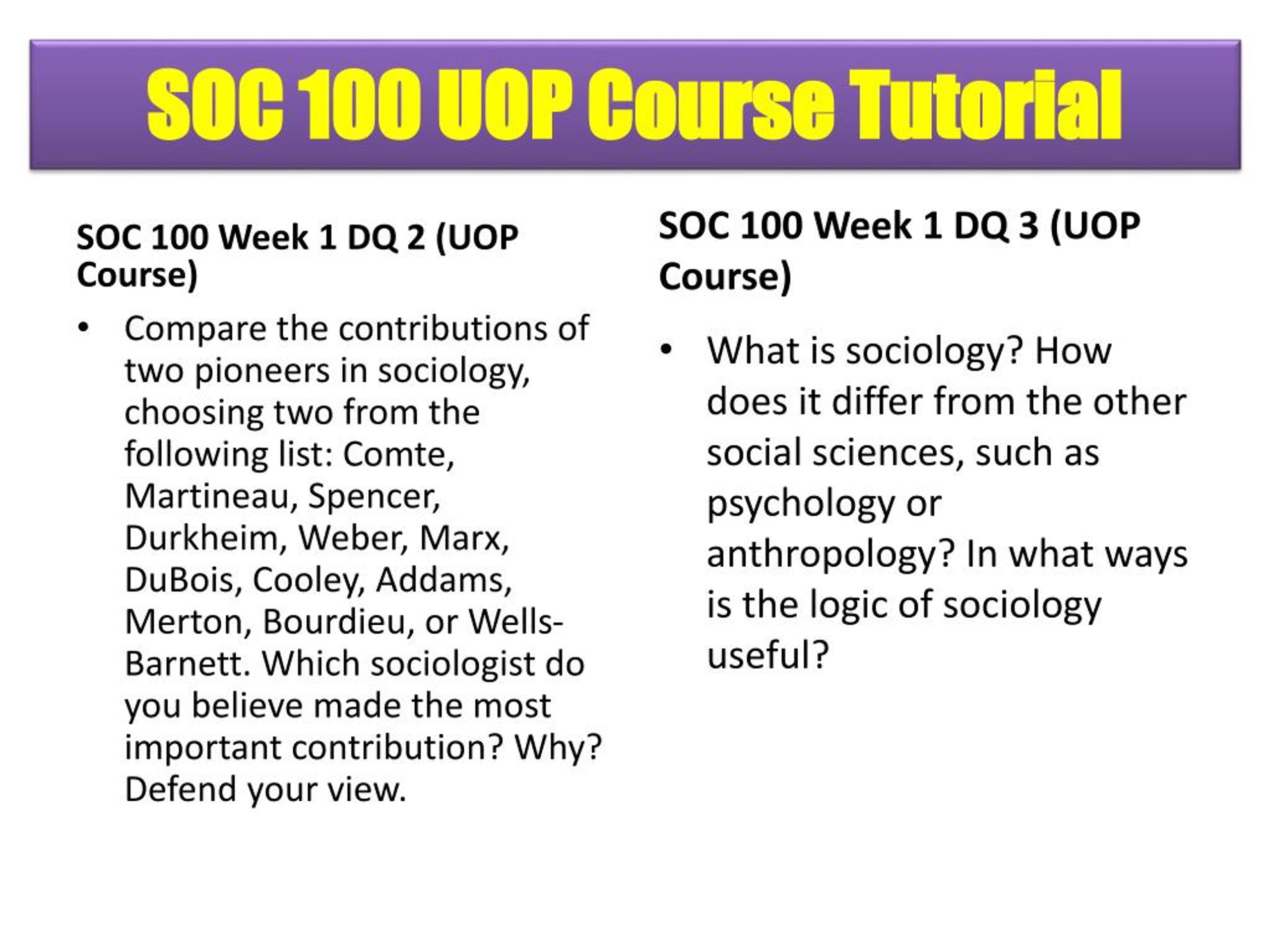 SOC 100 UOP Course Tutorial

SOC 100 Week 1 DQ 2 (UOP Course)

• Compare the contributions of two pioneers in sociology, choosing two from the following list: Comte, Martineau, Spencer, Durkheim, Weber, Marx, DuBois, Cooley, Addams, Merton, Bourdieu, or Wells-Barnett. Which sociologist do you believe made the most important contribution? Why? Defend your view.

SOC 100 Week 1 DQ 3 (UOP Course)

• What is sociology? How does it differ from the other social sciences, such as psychology or anthropology? In what ways is the logic of sociology useful?